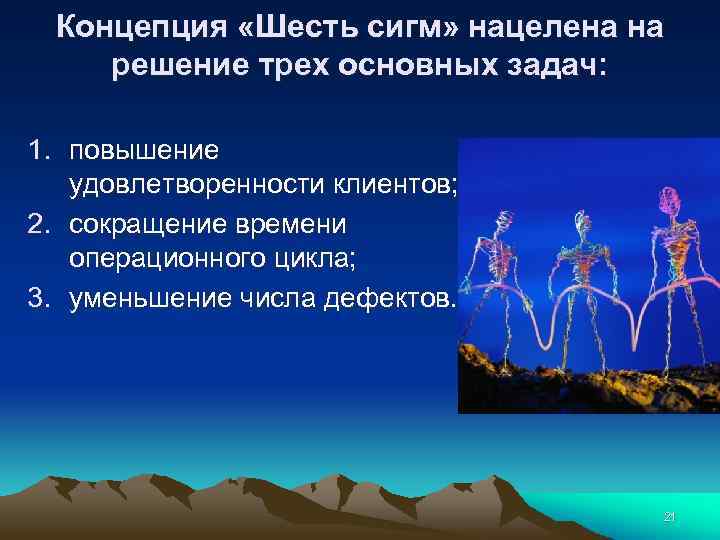 Концепция «Шесть сигм» нацелена на решение трех основных задач:

1. повышение удовлетворенности клиентов;
2. сокращение времени операционного цикла;
3. уменьшение числа дефектов.

21